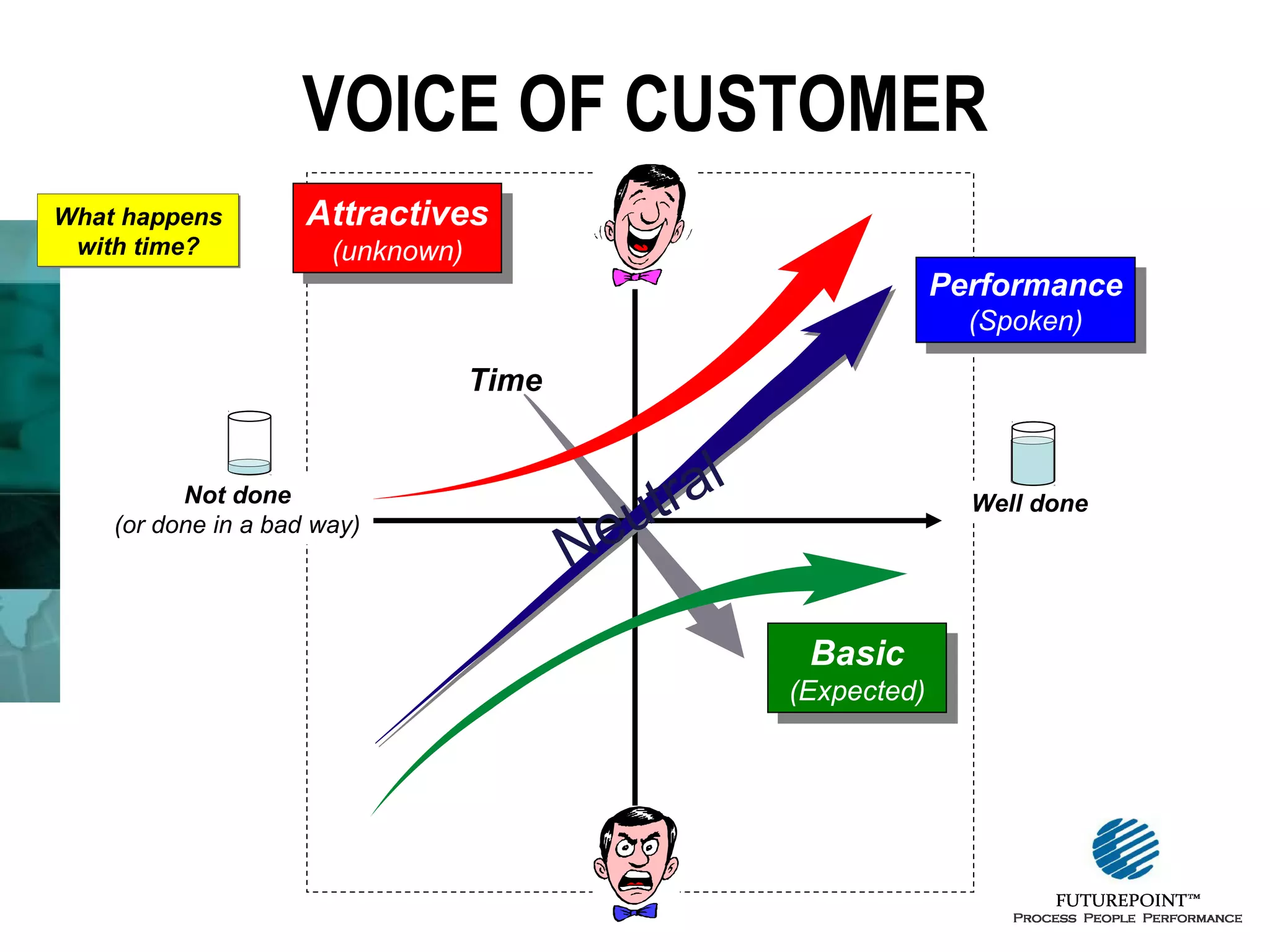 VOICE OF CUSTOMER

What happens with time?

Attractives
(unknown)

Performance
(Spoken)

Time

Neutral

Not done
(or done in a bad way)

Well done

Basic
(Expected)

FUTUREPOINT™
PROCESS PEOPLE PERFORMANCE